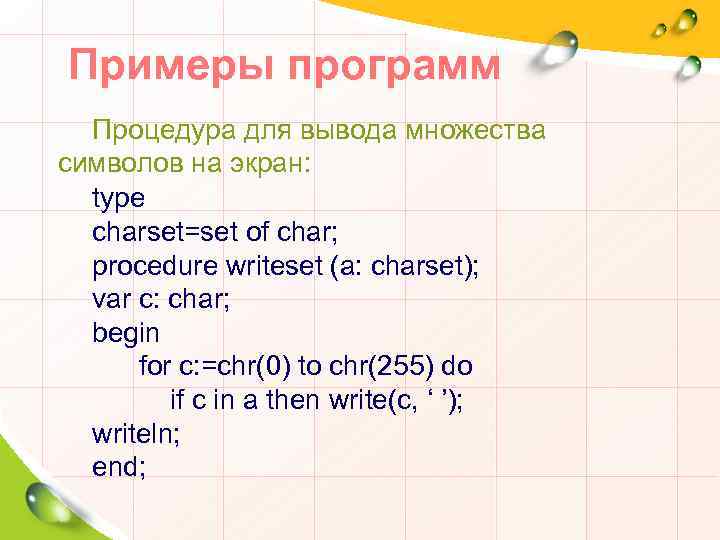 Примеры программ

Процедура для вывода множества символов на экран:

type
charset=set of char;
procedure writeset (a: charset);
var c: char;
begin
for c:=chr(0) to chr(255) do
if c in a then write(c, ‘ ’);
writeln;
end;